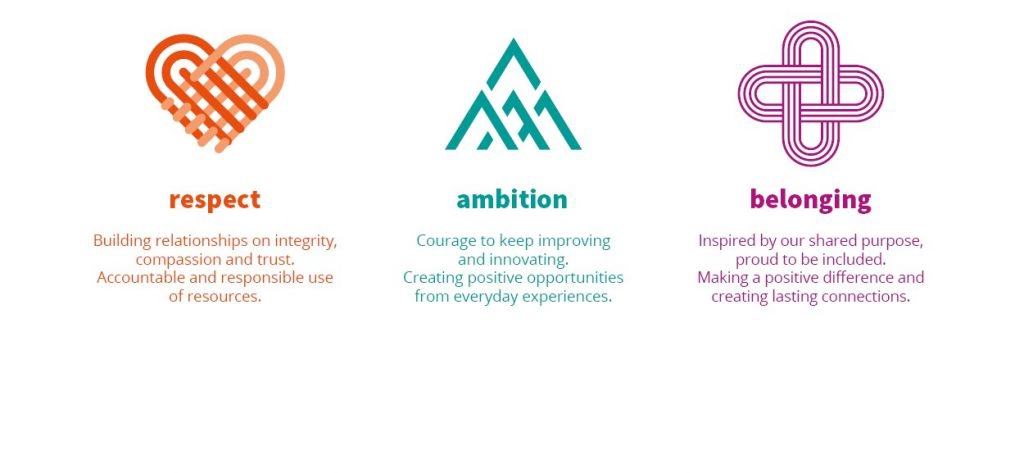 respect

Building relationships on integrity, compassion and trust.
Accountable and responsible use of resources.

ambition

Courage to keep improving and innovating.
Creating positive opportunities from everyday experiences.

belonging

Inspired by our shared purpose, proud to be included.
Making a positive difference and creating lasting connections.